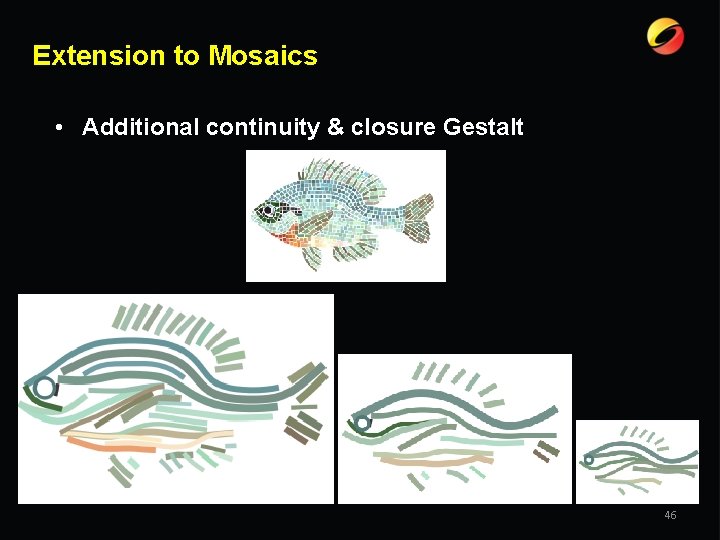 Extension to Mosaics

• Additional continuity & closure Gestalt

46